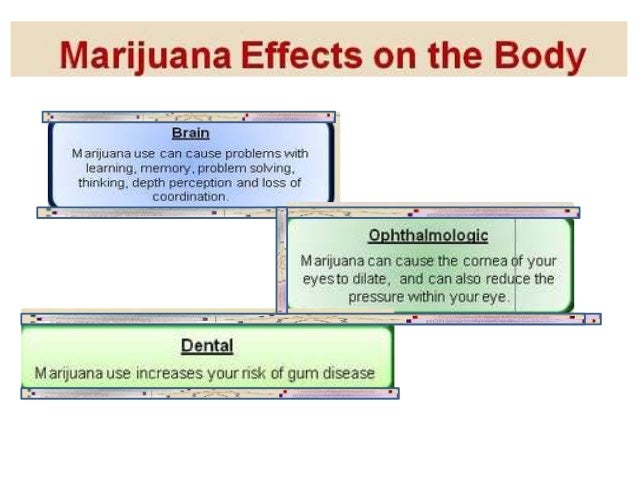 Marijuana Effects on the Body

Brain

Marijuana use can cause problems with learning, memory, problem solving, thinking, depth perception and loss of coordination.

Ophthalmologic

Marijuana can cause the cornea of your eyes to dilate, and can also reduce the pressure within your eye.

Dental

Marijuana use increases your risk of gum disease